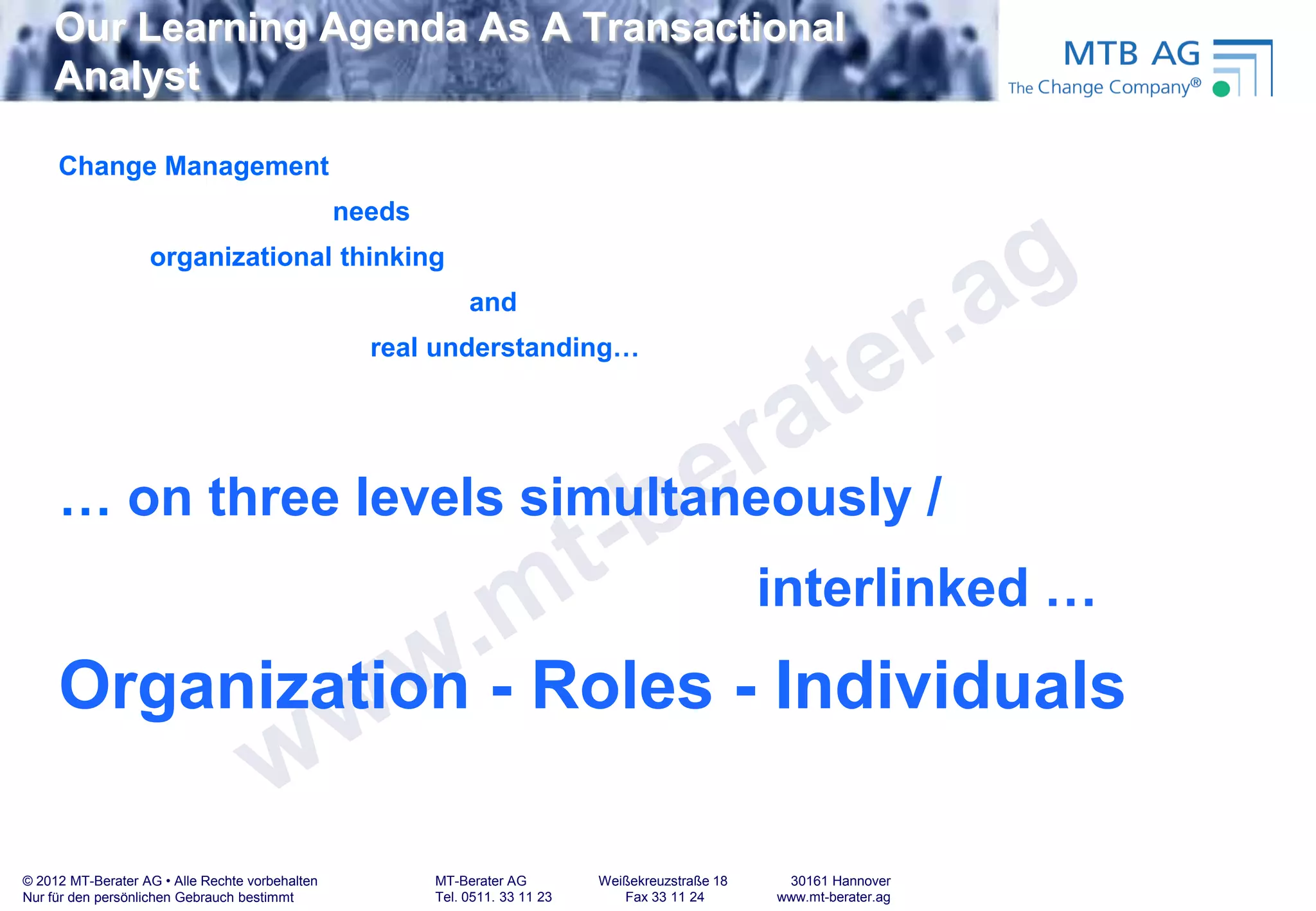 Our Learning Agenda As A Transactional Analyst

MTB AG
The Change Company®

Change Management

needs

organizational thinking

and

real understanding…

… on three levels simultaneously /

interlinked …

Organization - Roles - Individuals

www.mt-berater.ag

© 2012 MT-Berater AG • Alle Rechte vorbehalten
Nur für den persönlichen Gebrauch bestimmt

MT-Berater AG
Tel. 0511. 33 11 23

Weißekreuzstraße 18
Fax 33 11 24

30161 Hannover
www.mt-berater.ag